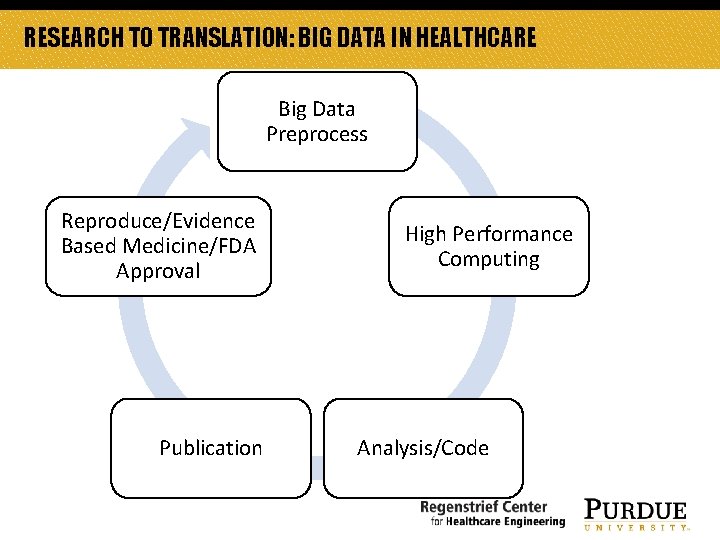 RESEARCH TO TRANSLATION: BIG DATA IN HEALTHCARE

Big Data Preprocess

High Performance Computing

Analysis/Code

Publication

Reproduce/Evidence Based Medicine/FDA Approval

Regenstrief Center for Healthcare Engineering

PURDUE UNIVERSITY